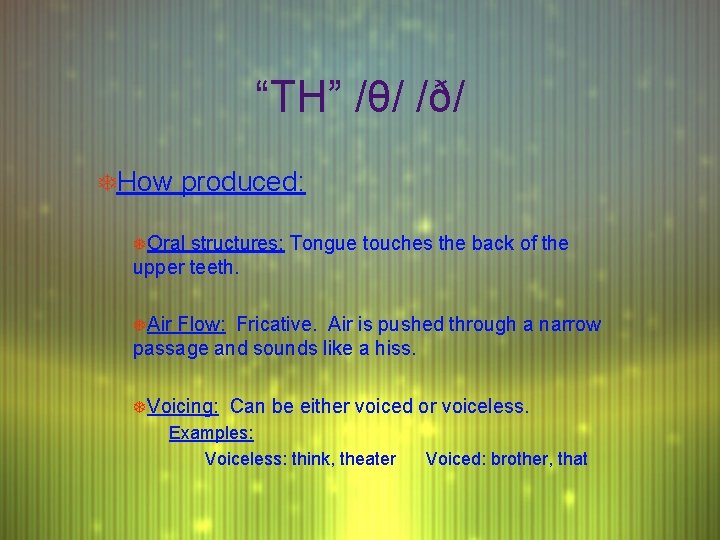 “TH” /θ/ /ð/

How produced:

Oral structures: Tongue touches the back of the upper teeth.

Air Flow: Fricative. Air is pushed through a narrow passage and sounds like a hiss.

Voicing: Can be either voiced or voiceless.

Examples:

Voiceless: think, theater Voiced: brother, that